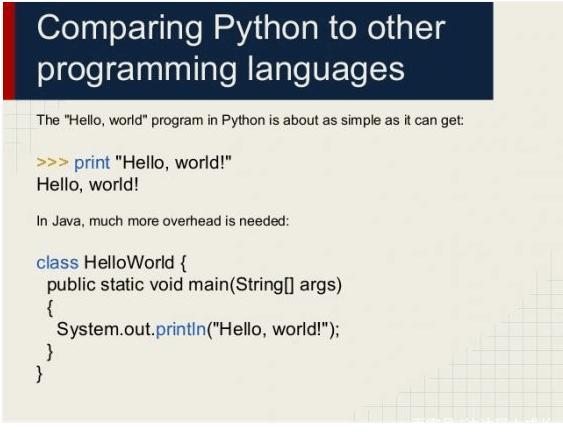 Comparing Python to other programming languages

The "Hello, world" program in Python is about as simple as it can get:

>>> print "Hello, world!"
Hello, world!

In Java, much more overhead is needed:

class HelloWorld {
  public static void main(String[] args)
  {
    System.out.println("Hello, world!");
  }
}